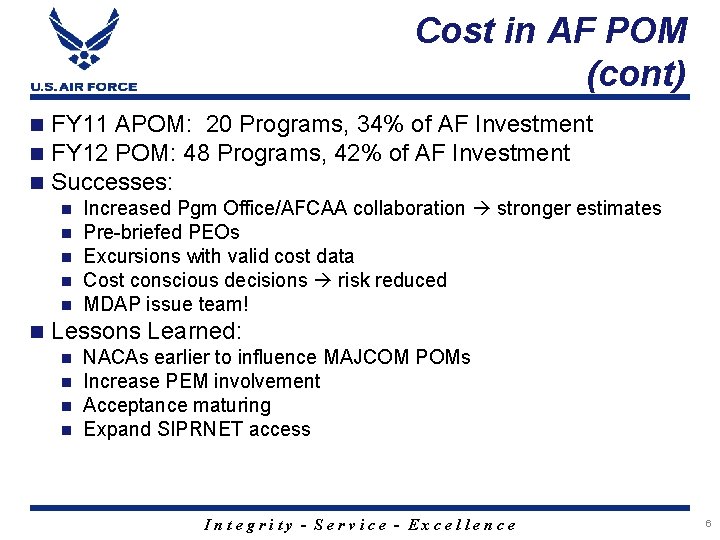 U.S. AIR FORCE

Cost in AF POM (cont)

- FY11 APOM: 20 Programs, 34% of AF Investment
- FY12 POM: 48 Programs, 42% of AF Investment
- Successes:
  - Increased Pgm Office/AFCAA collaboration → stronger estimates
  - Pre-briefed PEOs
  - Excursions with valid cost data
  - Cost conscious decisions → risk reduced
  - MDAP issue team!
- Lessons Learned:
  - NACAs earlier to influence MAJCOM POMs
  - Increase PEM involvement
  - Acceptance maturing
  - Expand SIPRNET access

Integrity - Service - Excellence

6